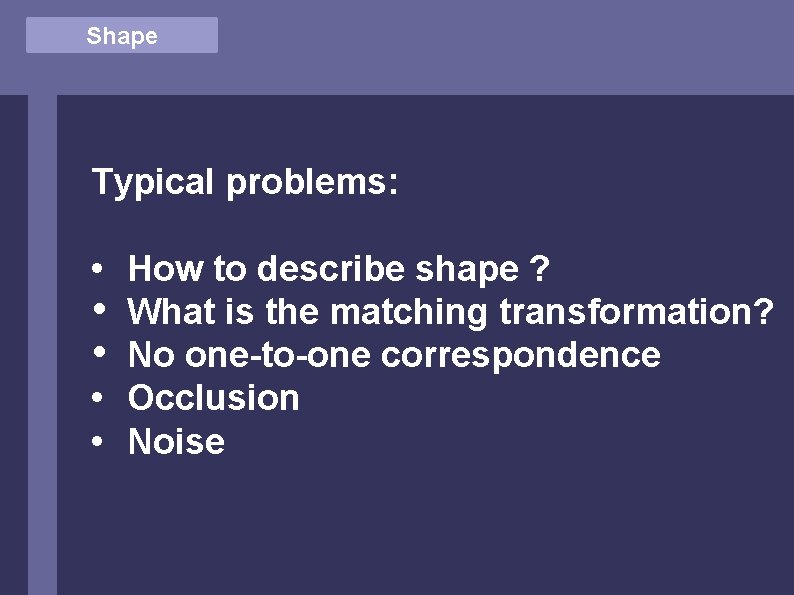 Shape

Typical problems:

• How to describe shape ?
• What is the matching transformation?
• No one-to-one correspondence
• Occlusion
• Noise